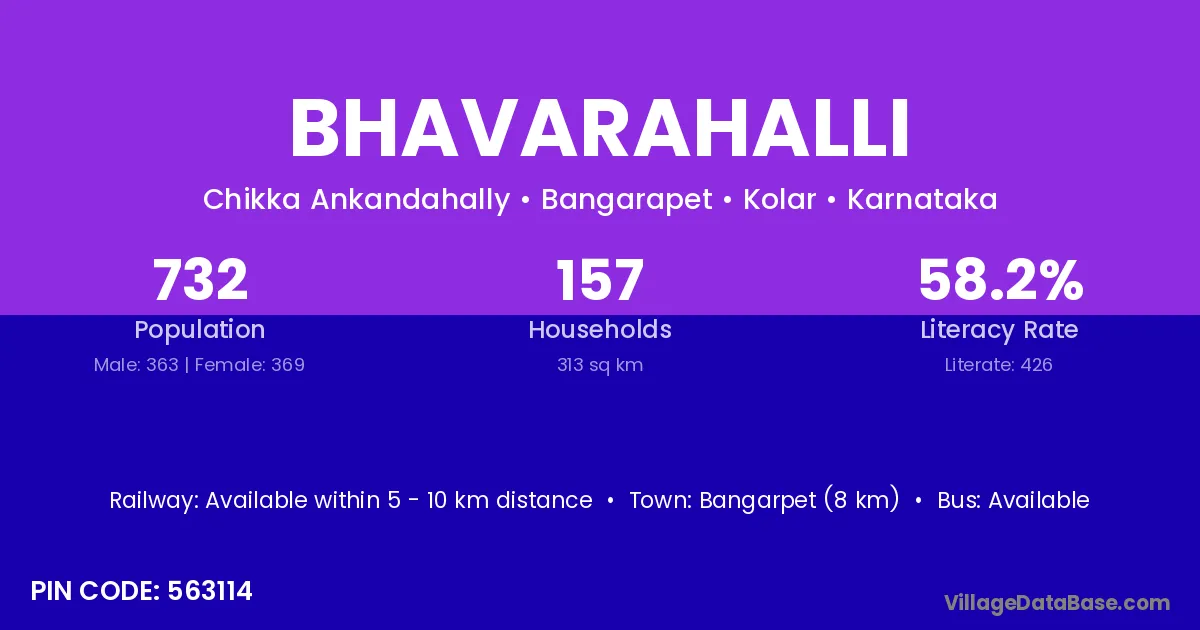 BHAVARAHALLI

Chikka Ankandahally • Bangarapet • Kolar • Karnataka

732
Population
Male: 363 | Female: 369

157
Households
313 sq km

58.2%
Literacy Rate
Literate: 426

Railway: Available within 5 - 10 km distance • Town: Bangarpet (8 km) • Bus: Available

PIN CODE: 563114

VillageDataBase.com